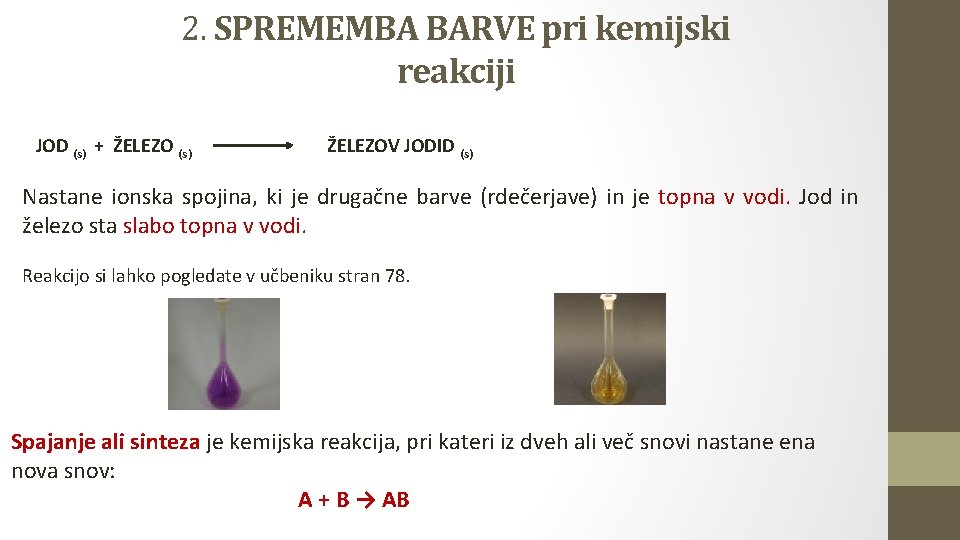 2. SPREMEMBA BARVE pri kemijski reakciji

JOD $_{(s)}$ + ŽELEZO $_{(s)}$ $\longrightarrow$ ŽELEZOV JODID $_{(s)}$

Nastane ionska spojina, ki je drugačne barve (rdečerjave) in je topna v vodi. Jod in železo sta slabo topna v vodi.

Reakcijo si lahko pogledate v učbeniku stran 78.

Spajanje ali sinteza je kemijska reakcija, pri kateri iz dveh ali več snovi nastane ena nova snov:

A + B → AB